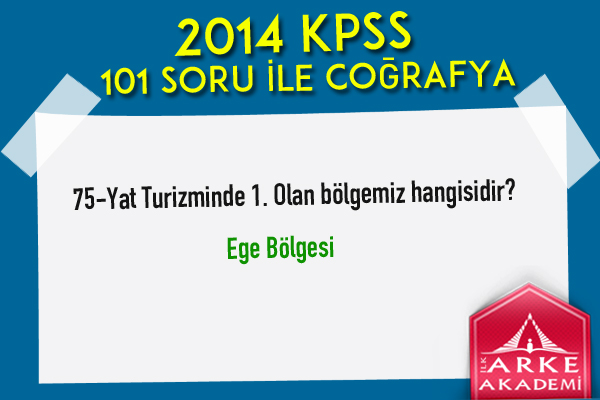 2014 KPSS
101 SORU İLE COĞRAFYA

75-Yat Turizminde 1. Olan bölgemiz hangisidir?

Ege Bölgesi

İLK ARKE AKADEMİ